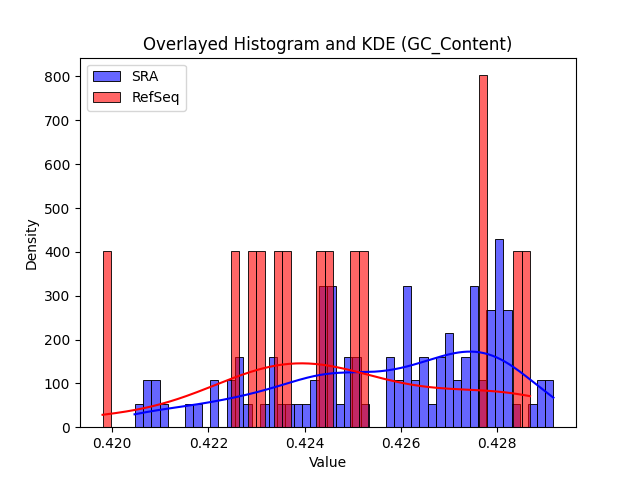 Overlayed Histogram and KDE (GC_Content)

SRA
RefSeq

Density

800
700
600
500
400
300
200
100
0

0.420
0.422
0.424
0.426
0.428

Value